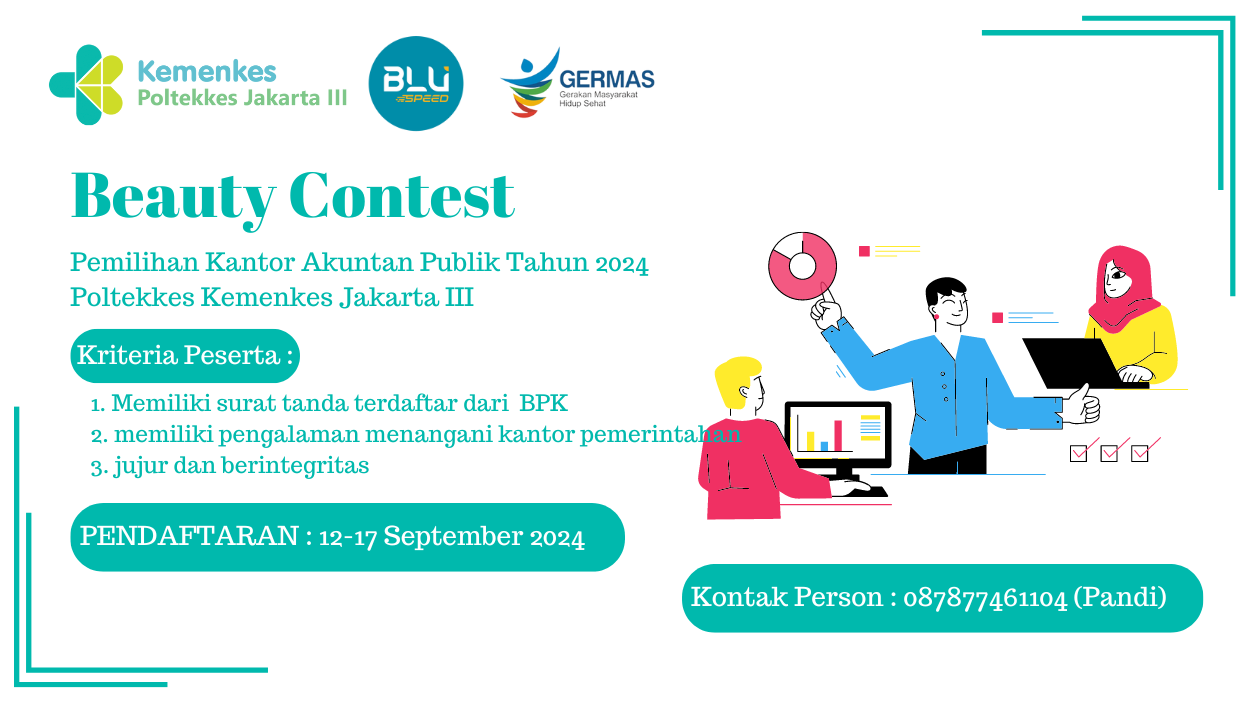 Kemenkes
Poltekkes Jakarta III

BLU SPEED

GERMAS
Gerakan Masyarakat Hidup Sehat

Beauty Contest

Pemilihan Kantor Akuntan Publik Tahun 2024
Poltekkes Kemenkes Jakarta III

Kriteria Peserta :

1. Memiliki surat tanda terdaftar dari BPK
2. memiliki pengalaman menangani kantor pemerintahan
3. jujur dan berintegritas

PENDAFTARAN : 12-17 September 2024

Kontak Person : 087877461104 (Pandi)